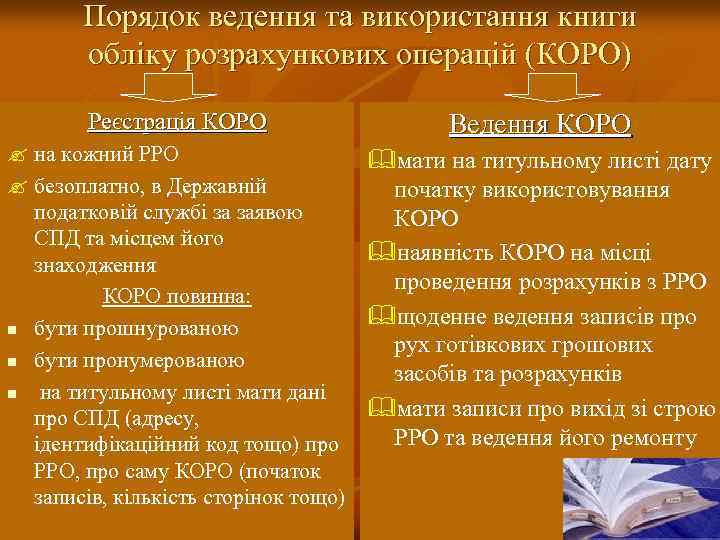 Порядок ведення та використання книги обліку розрахункових операцій (КОРО)

Реєстрація КОРО

на кожний РРО

безоплатно, в Державній податковій службі за заявою СПД та місцем його знаходження

КОРО повинна:

бути прошнурованою

бути пронумерованою

на титульному листі мати дані про СПД (адресу, ідентифікаційний код тощо) про РРО, про саму КОРО (початок записів, кількість сторінок тощо)

Ведення КОРО

мати на титульному листі дату початку використовування КОРО

наявність КОРО на місці проведення розрахунків з РРО

щоденне ведення записів про рух готівкових грошових засобів та розрахунків

мати записи про вихід зі строю РРО та ведення його ремонту